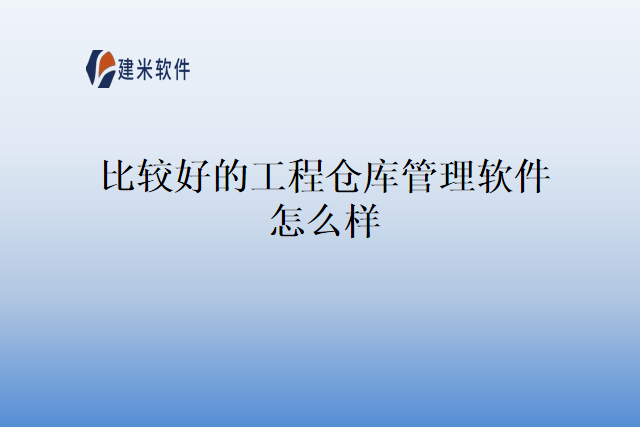 建米软件

比较好的工程仓库管理软件怎么样